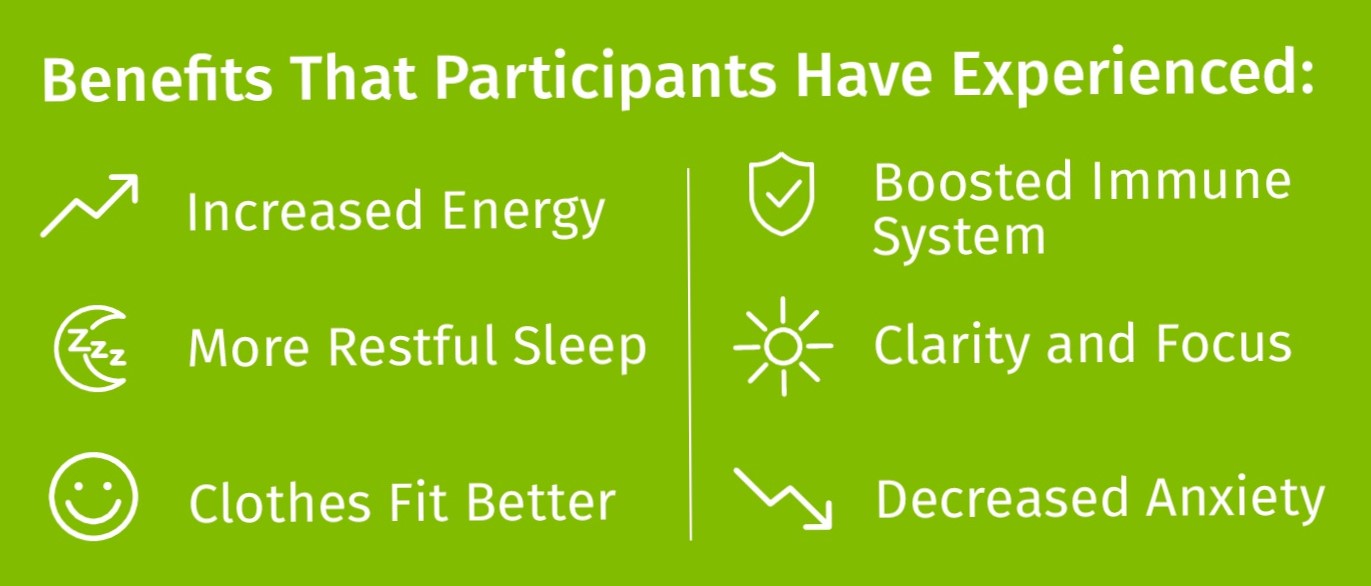 Benefits That Participants Have Experienced:

Increased Energy

More Restful Sleep

Clothes Fit Better

Boosted Immune System

Clarity and Focus

Decreased Anxiety